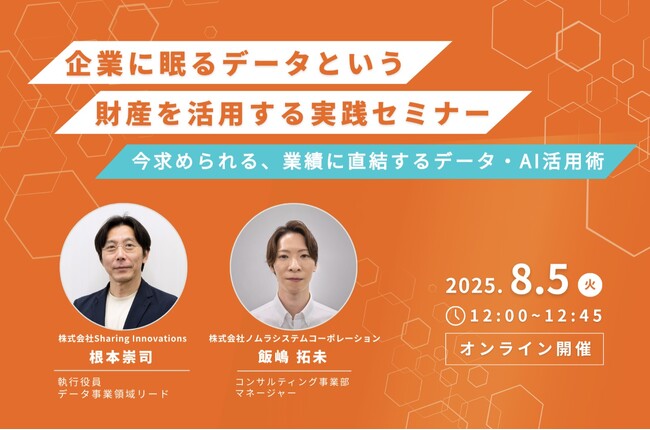 企業に眠るデータという
財産を活用する実践セミナー

今求められる、業績に直結するデータ・AI活用術

株式会社Sharing Innovations
根本崇司
執行役員
データ事業領域リード

株式会社ノムラシステムコーポレーション
飯嶋 拓未
コンサルティング事業部
マネージャー

2025. 8.5 火
12:00~12:45
オンライン開催